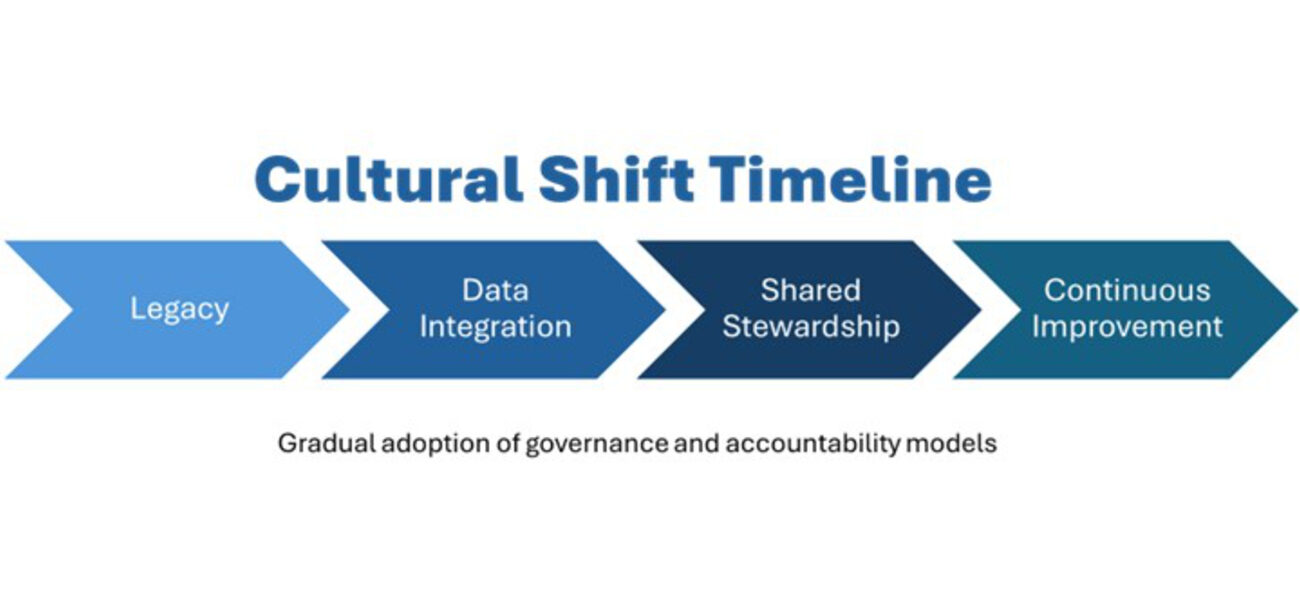 Cultural Shift Timeline

Legacy

Data Integration

Shared Stewardship

Continuous Improvement

Gradual adoption of governance and accountability models